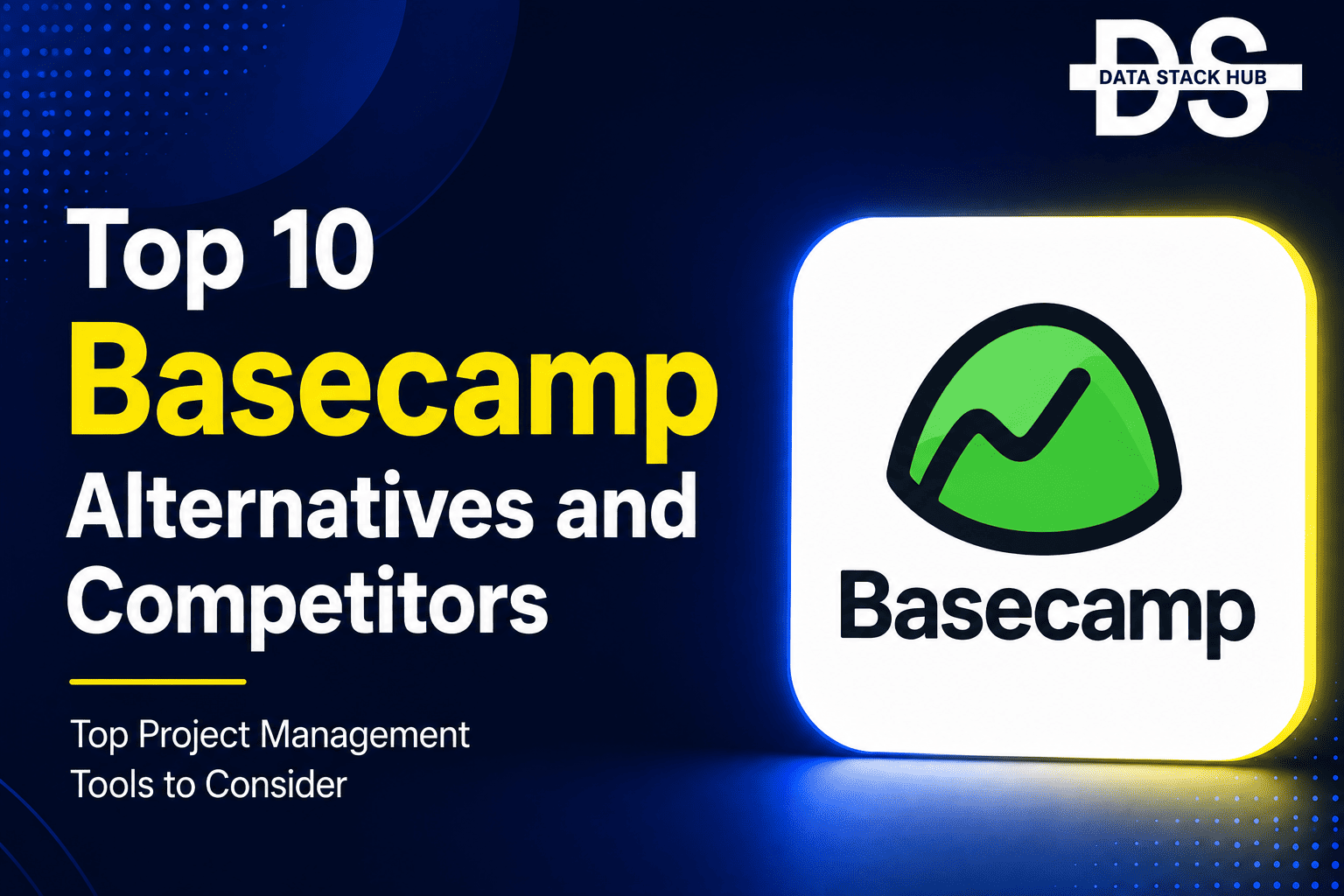 DS
DATA STACK HUB

Top 10
Basecamp
Alternatives and Competitors

Top Project Management Tools to Consider

Basecamp